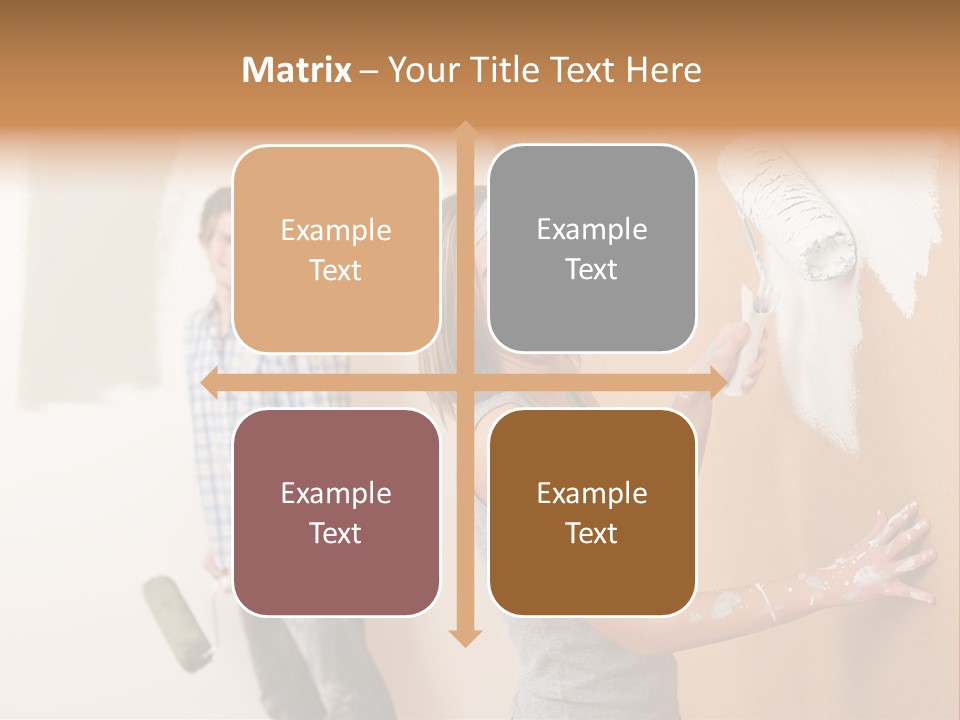 Matrix – Your Title Text Here

Example Text

Example Text

Example Text

Example Text